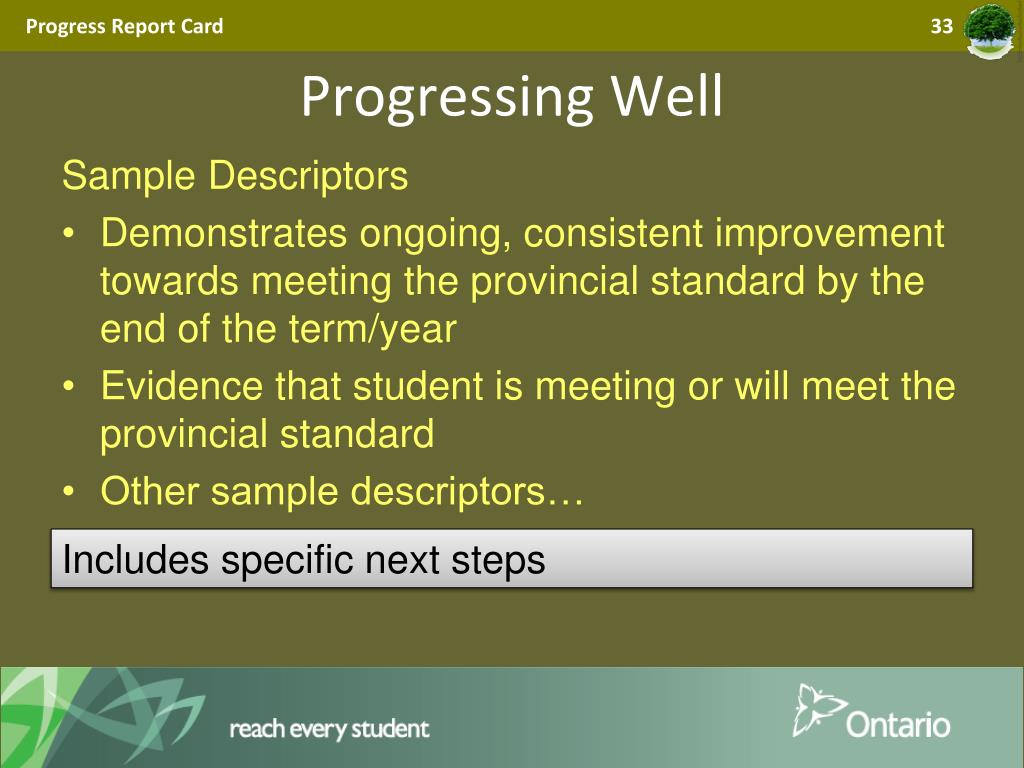 Progress Report Card

33

Progressing Well

Sample Descriptors

• Demonstrates ongoing, consistent improvement towards meeting the provincial standard by the end of the term/year
• Evidence that student is meeting or will meet the provincial standard
• Other sample descriptors…

Includes specific next steps

reach every student

Ontario